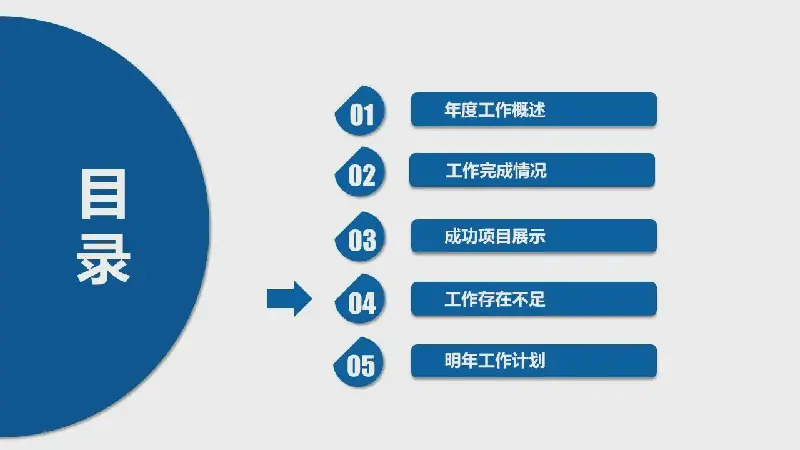 目录

01 年度工作概述

02 工作完成情况

03 成功项目展示

04 工作存在不足

05 明年工作计划